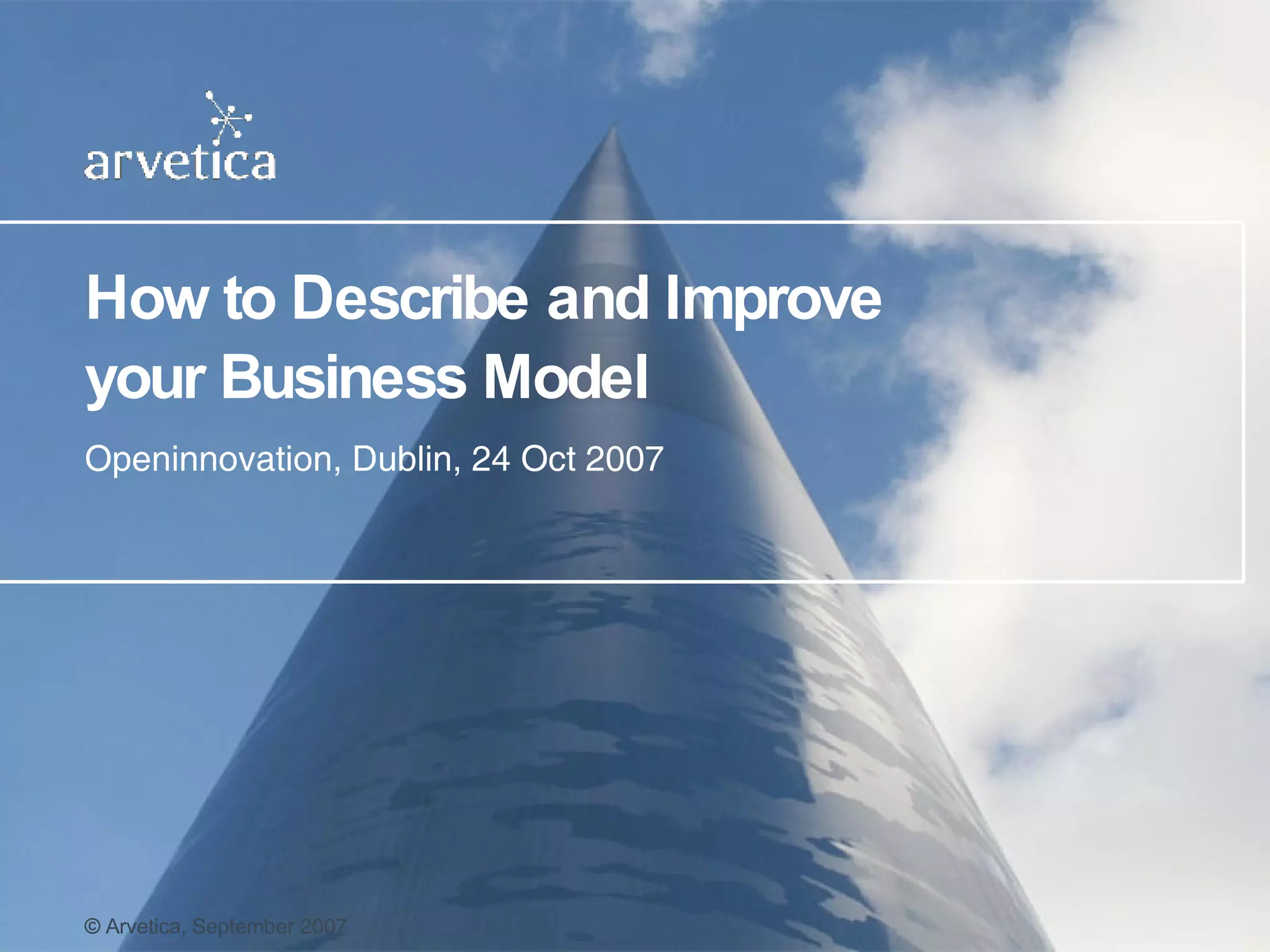 arvetica

How to Describe and Improve your Business Model

Openinnovation, Dublin, 24 Oct 2007

© Arvetica, September 2007